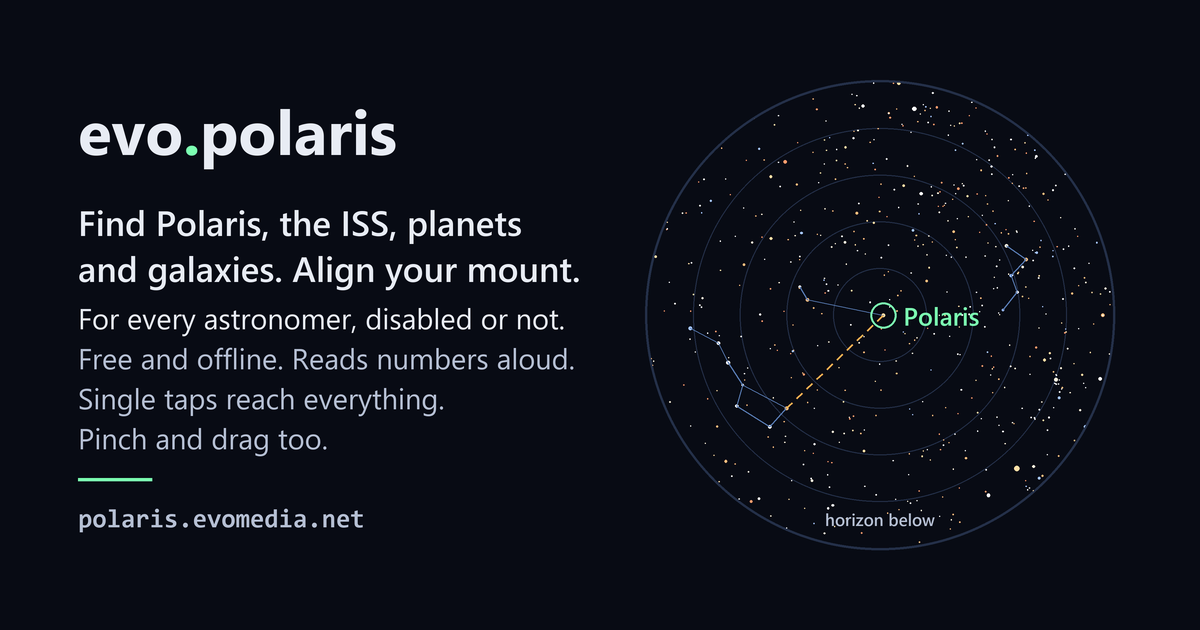 evo.polaris

Find Polaris, the ISS, planets and galaxies. Align your mount.

For every astronomer, disabled or not.

Free and offline. Reads numbers aloud.

Single taps reach everything.

Pinch and drag too.

polaris.evomedia.net

Polaris

horizon below